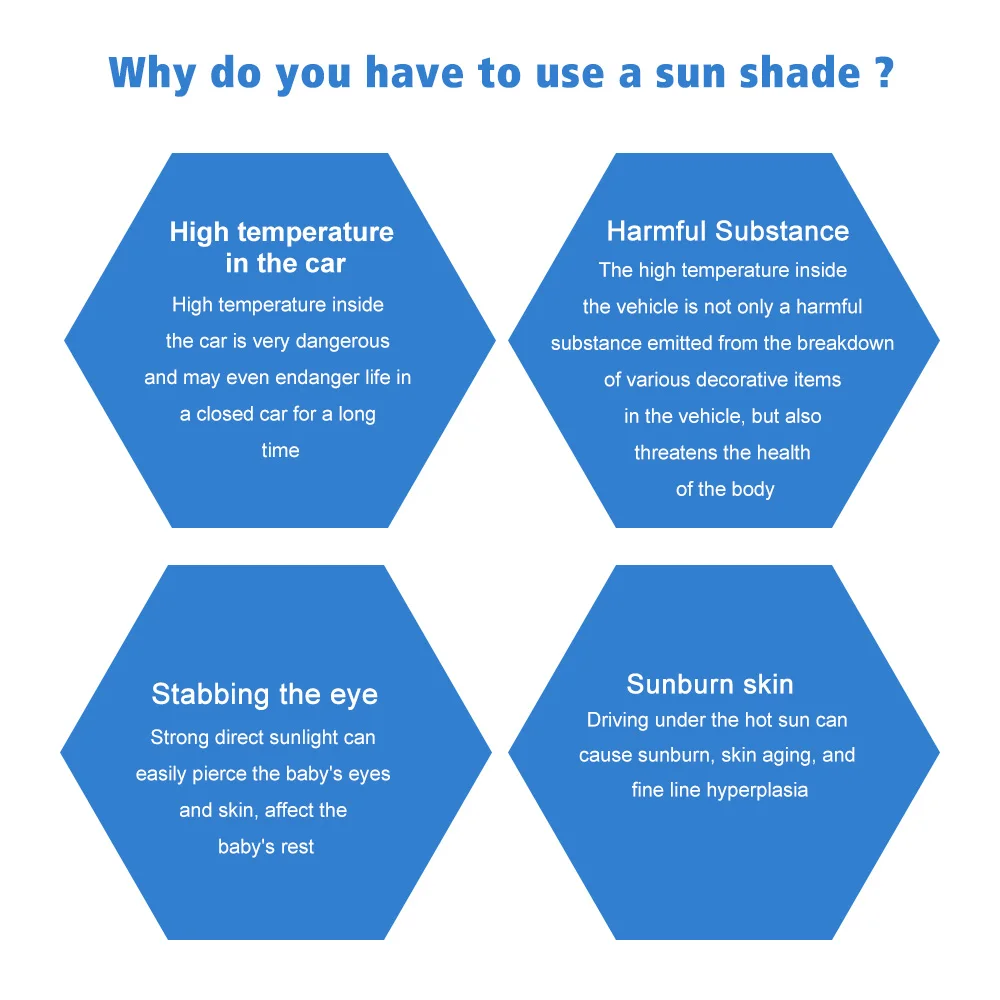 Why do you have to use a sun shade ?

High temperature in the car

High temperature inside the car is very dangerous and may even endanger life in a closed car for a long time

Harmful Substance

The high temperature inside the vehicle is not only a harmful substance emitted from the breakdown of various decorative items in the vehicle, but also threatens the health of the body

Stabbing the eye

Strong direct sunlight can easily pierce the baby's eyes and skin, affect the baby's rest

Sunburn skin

Driving under the hot sun can cause sunburn, skin aging, and fine line hyperplasia